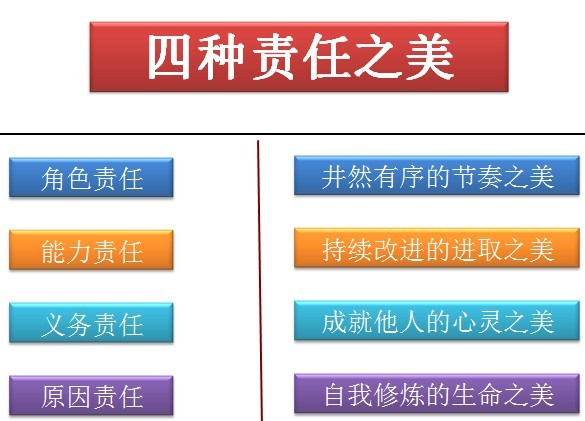 四种责任之美

角色责任

能力责任

义务责任

原因责任

井然有序的节奏之美

持续改进的进取之美

成就他人的心灵之美

自我修炼的生命之美